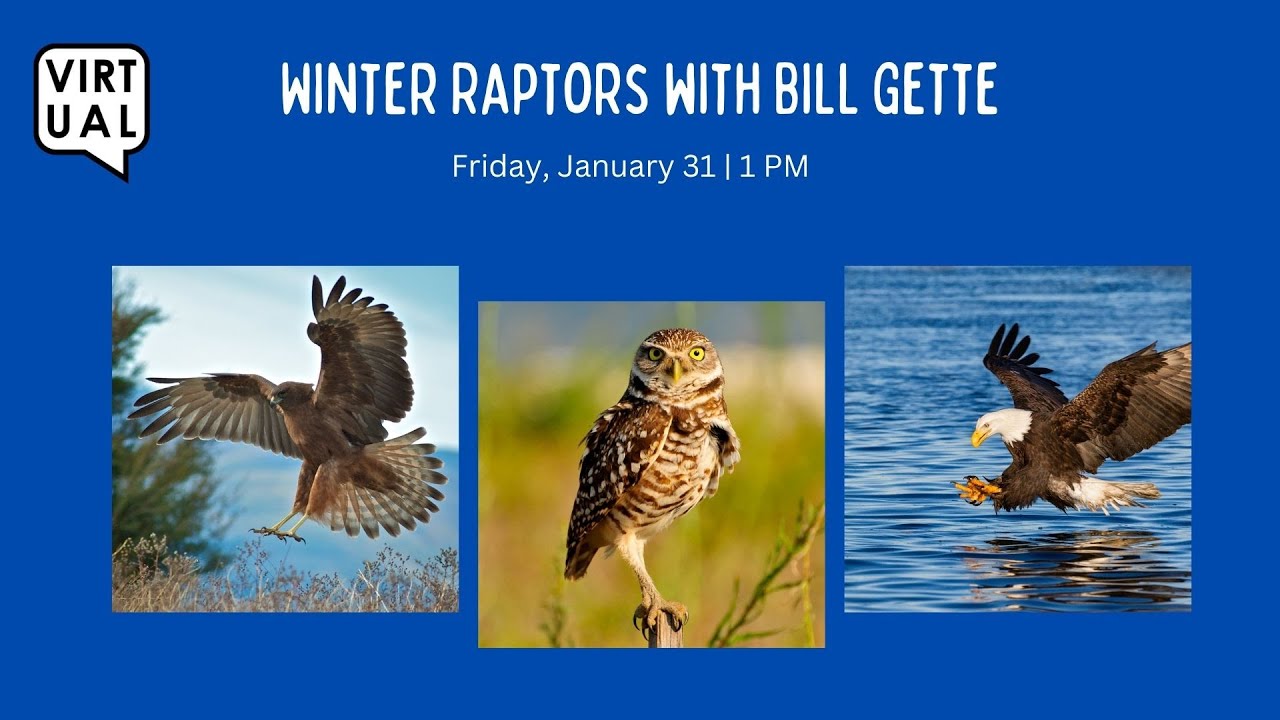 VIRT
UAL

WINTER RAPTORS WITH BILL GETTE

Friday, January 31 | 1 PM